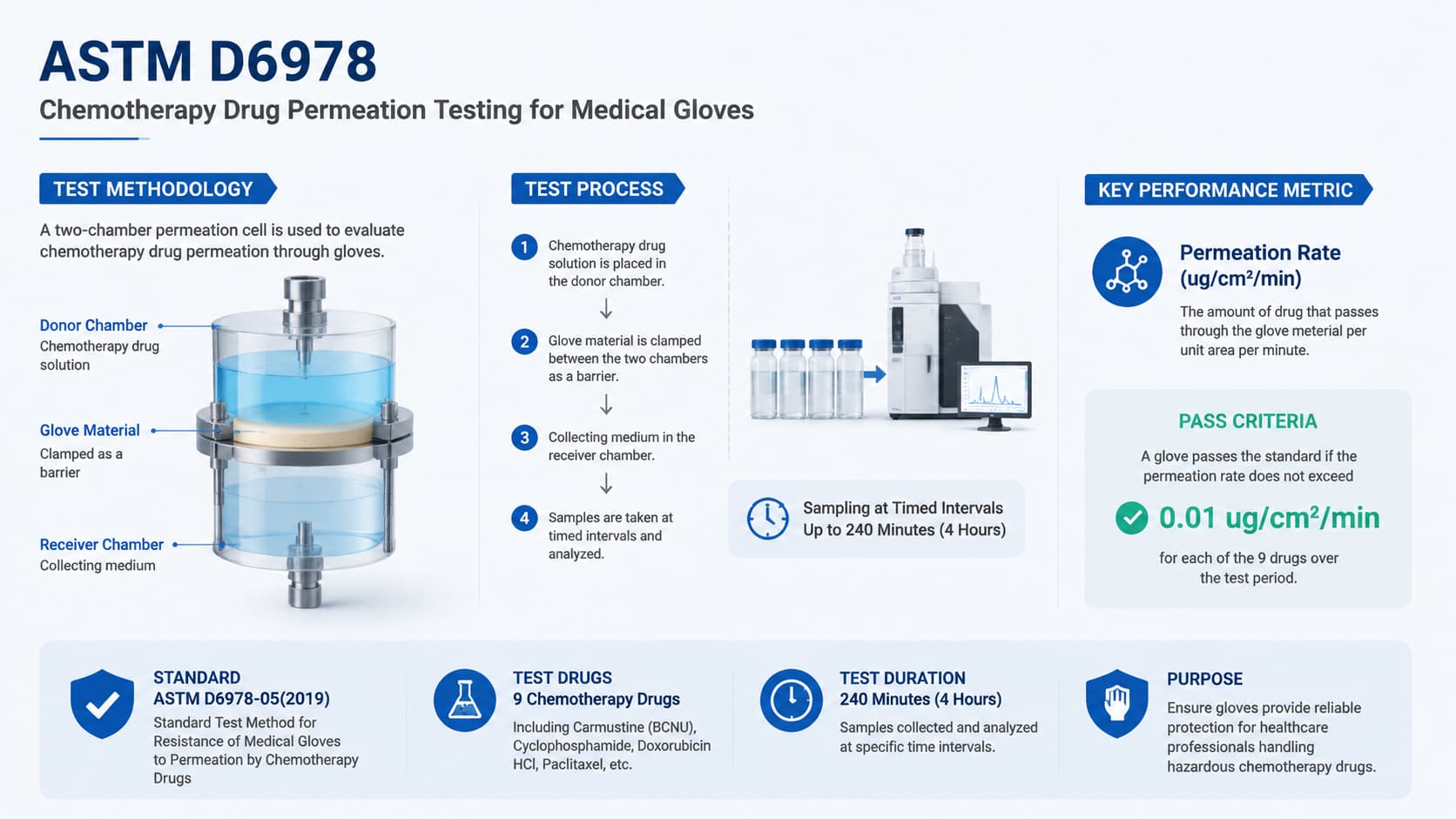 ASTM D6978

Chemotherapy Drug Permeation Testing for Medical Gloves

TEST METHODOLOGY

A two-chamber permeation cell is used to evaluate chemotherapy drug permeation through gloves.

Donor Chamber
Chemotherapy drug solution

Glove Material
Clamped as a barrier

Receiver Chamber
Collecting medium

TEST PROCESS

1 Chemotherapy drug solution is placed in the donor chamber.

2 Glove material is clamped between the two chambers as a barrier.

3 Collecting medium in the receiver chamber.

4 Samples are taken at timed intervals and analyzed.

Sampling at Timed Intervals
Up to 240 Minutes (4 Hours)

KEY PERFORMANCE METRIC

Permeation Rate
(ug/cm²/min)

The amount of drug that passes through the glove meterial per unit area per minute.

PASS CRITERIA

A glove passes the standard if the permeation rate does not exceed

0.01 ug/cm²/min

for each of the 9 drugs over the test period.

STANDARD
ASTM D6978-05(2019)
Standard Test Method for Resistance of Medical Gloves to Permeation by Chemotherapy Drugs

TEST DRUGS
9 Chemotherapy Drugs
Including Carmustine (BCNU), Cyclophosphamide, Doxorubicin HCl, Paclitaxel, etc.

TEST DURATION
240 Minutes (4 Hours)
Samples collected and analyzed at specific time intervals.

PURPOSE
Ensure gloves provide reliable protection for healthcare professionals handling hazardous chemotherapy drugs.